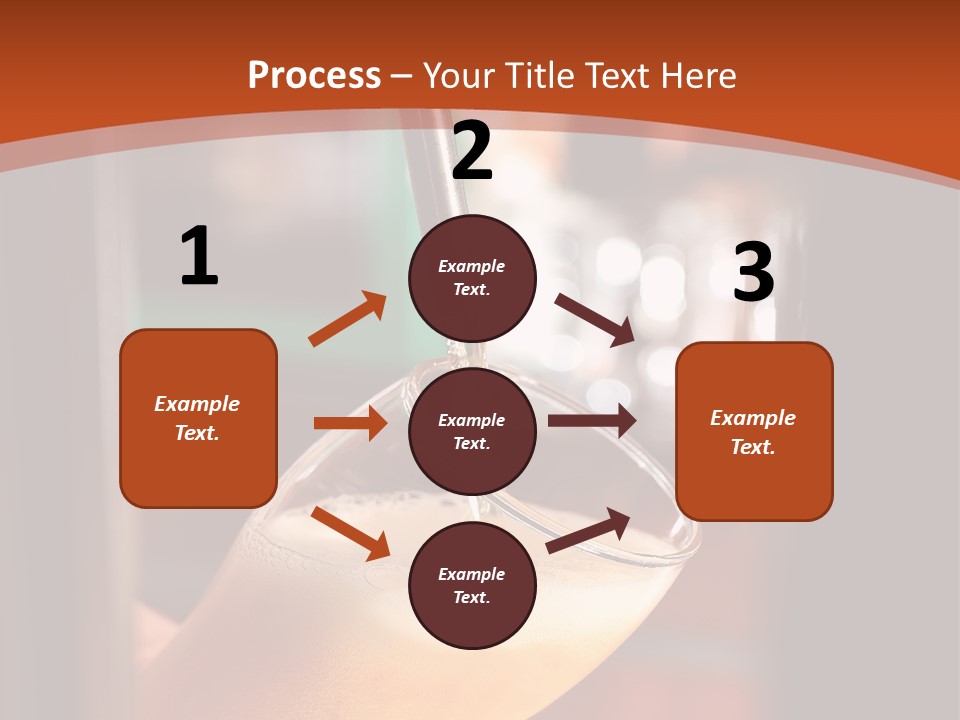 Process – Your Title Text Here

1

Example Text.

2

Example Text.

Example Text.

Example Text.

3

Example Text.